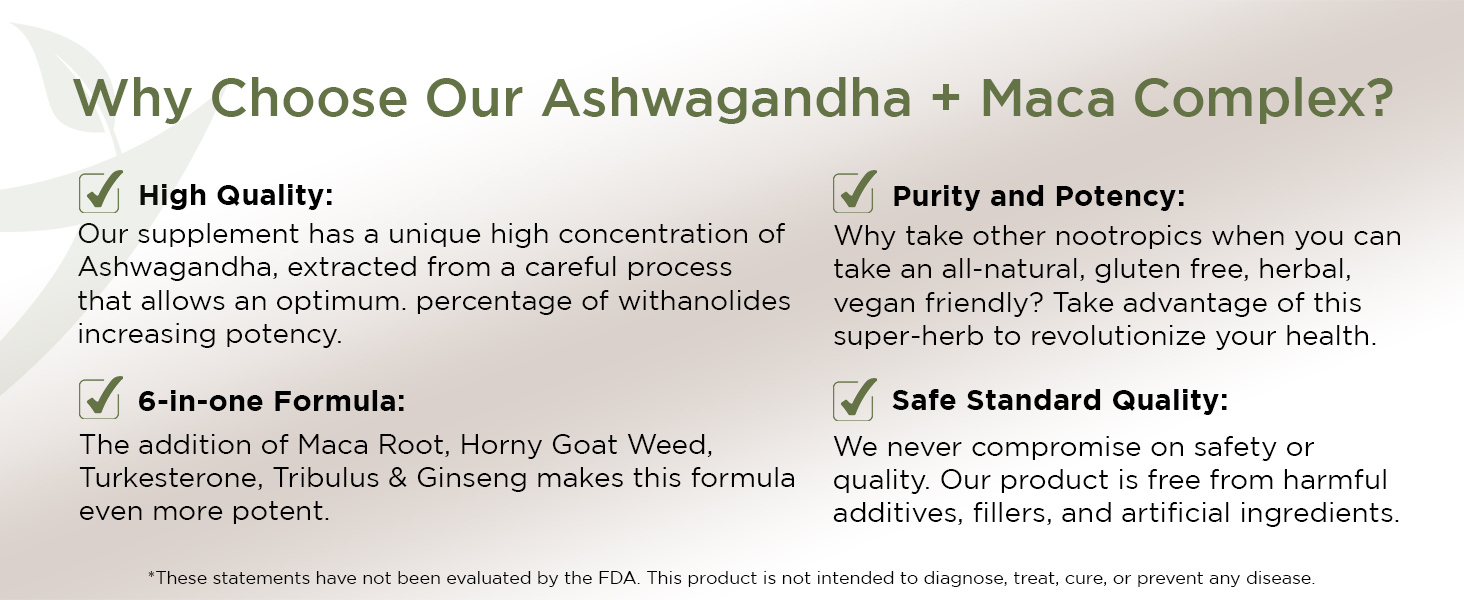 Why Choose Our Ashwagandha + Maca Complex?

High Quality:
Our supplement has a unique high concentration of Ashwagandha, extracted from a careful process that allows an optimum. percentage of withanolides increasing potency.

6-in-one Formula:
The addition of Maca Root, Horny Goat Weed, Turkesterone, Tribulus & Ginseng makes this formula even more potent.

Purity and Potency:
Why take other nootropics when you can take an all-natural, gluten free, herbal, vegan friendly? Take advantage of this super-herb to revolutionize your health.

Safe Standard Quality:
We never compromise on safety or quality. Our product is free from harmful additives, fillers, and artificial ingredients.

*These statements have not been evaluated by the FDA. This product is not intended to diagnose, treat, cure, or prevent any disease.